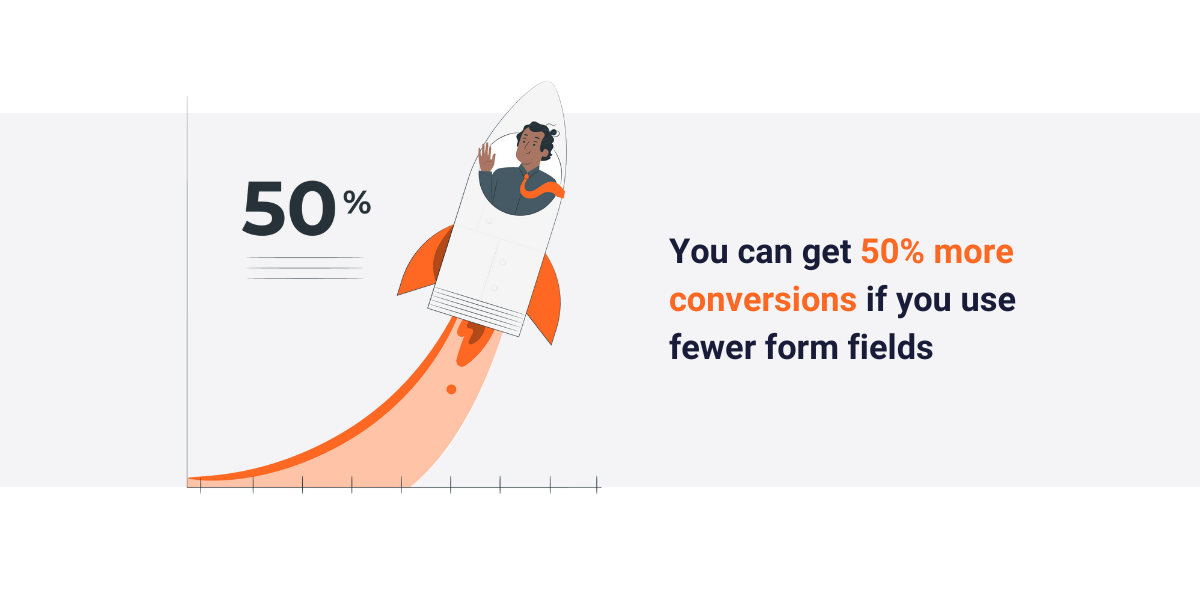 50%

You can get 50% more conversions if you use fewer form fields